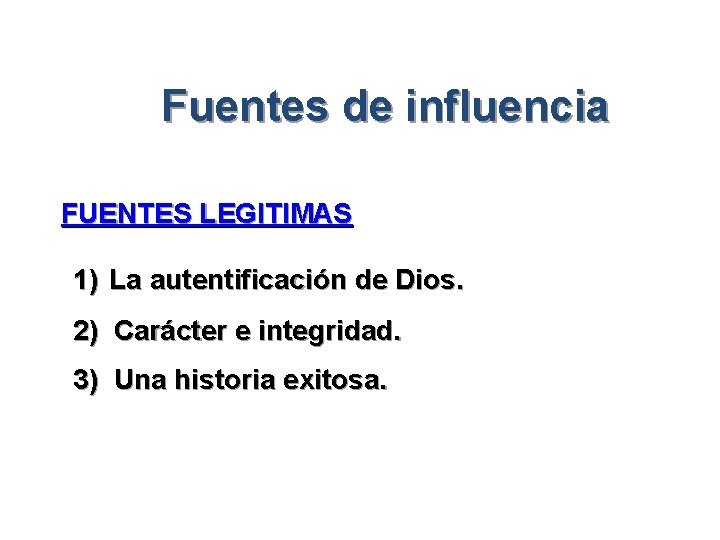 Fuentes de influencia

FUENTES LEGITIMAS

1) La autentificación de Dios.

2) Carácter e integridad.

3) Una historia exitosa.